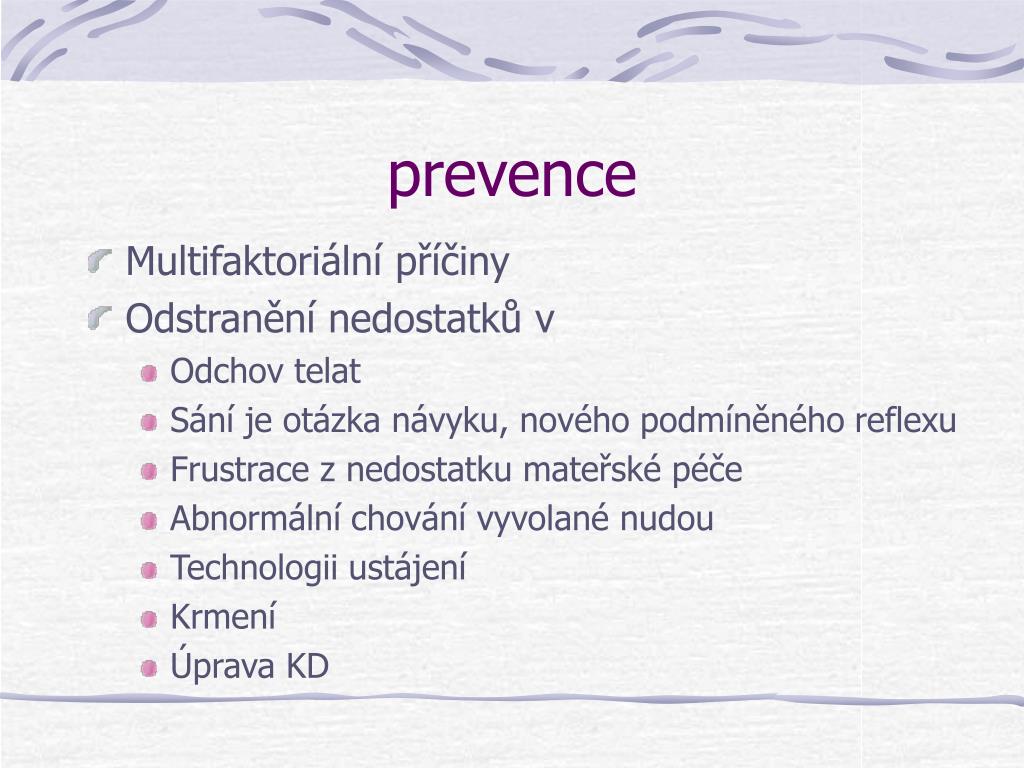 prevence

Multifaktoriální příčiny
Odstranění nedostatků v
Odchov telat
Sání je otázka návyku, nového podmíněného reflexu
Frustrace z nedostatku mateřské péče
Abnormální chování vyvolané nudou
Technologii ustájení
Krmení
Úprava KD